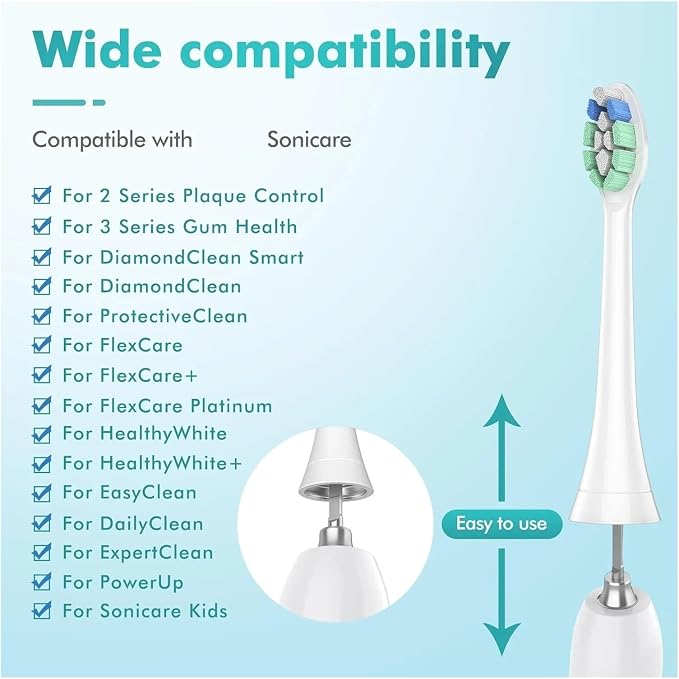 Wide compatibility

Compatible with Sonicare

☑ For 2 Series Plaque Control
☑ For 3 Series Gum Health
☑ For DiamondClean Smart
☑ For DiamondClean
☑ For ProtectiveClean
☑ For FlexCare
☑ For FlexCare+
☑ For FlexCare Platinum
☑ For HealthyWhite
☑ For HealthyWhite+
☑ For EasyClean
☑ For DailyClean
☑ For ExpertClean
☑ For PowerUp
☑ For Sonicare Kids

Easy to use